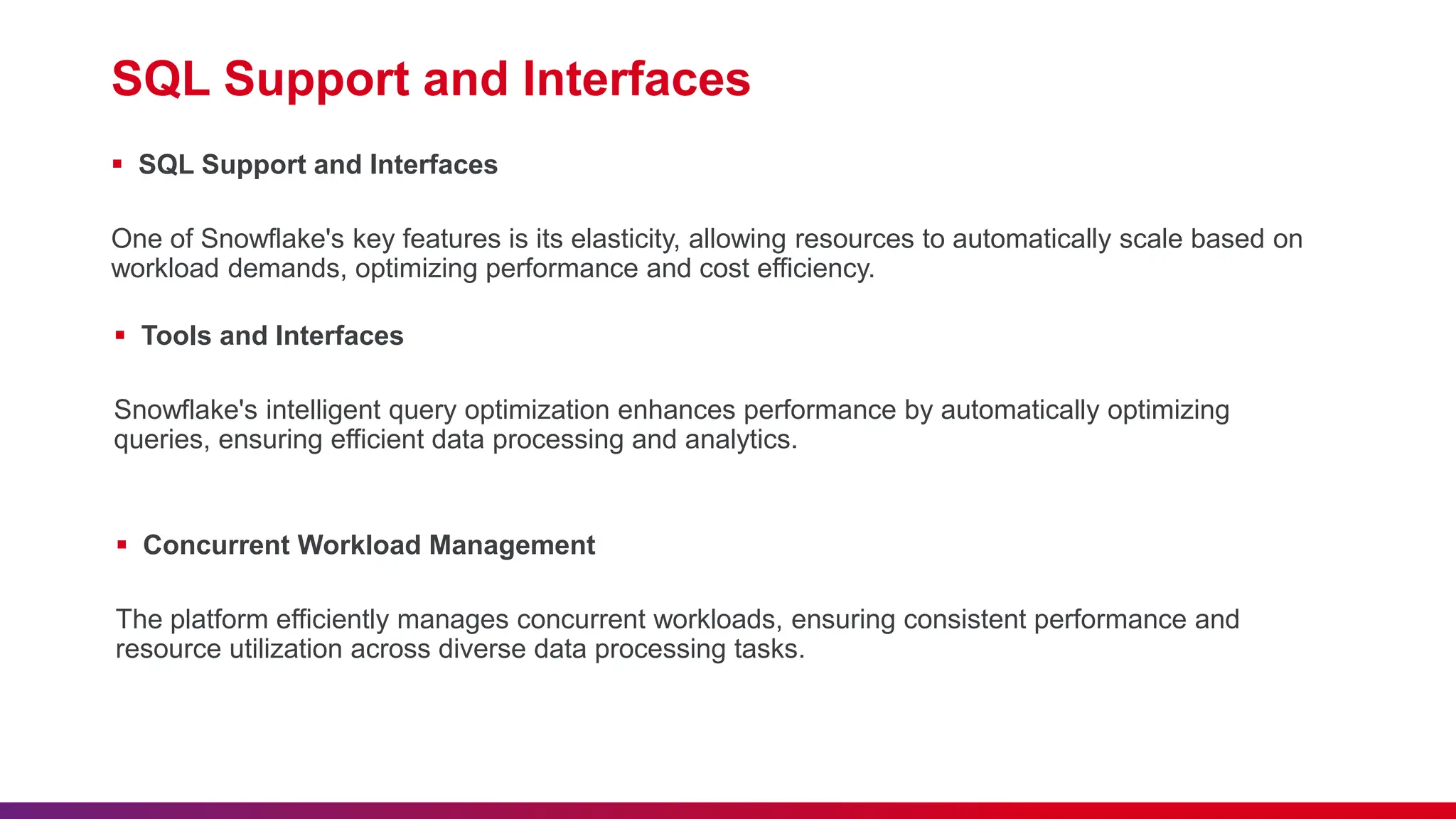 SQL Support and Interfaces

▪ SQL Support and Interfaces

One of Snowflake's key features is its elasticity, allowing resources to automatically scale based on workload demands, optimizing performance and cost efficiency.

▪ Tools and Interfaces

Snowflake's intelligent query optimization enhances performance by automatically optimizing queries, ensuring efficient data processing and analytics.

▪ Concurrent Workload Management

The platform efficiently manages concurrent workloads, ensuring consistent performance and resource utilization across diverse data processing tasks.